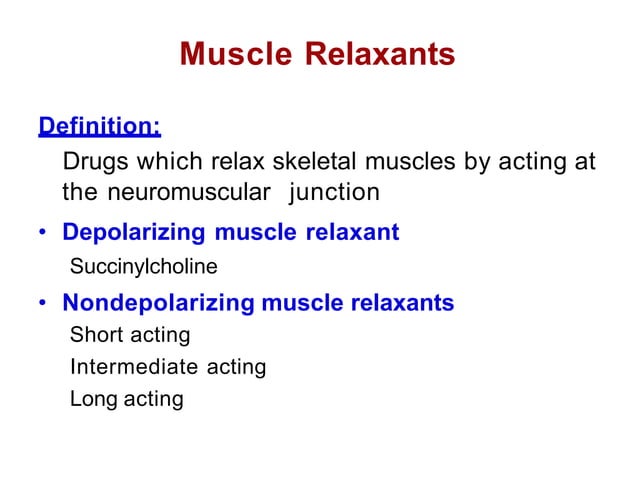 Muscle Relaxants

Definition:

Drugs which relax skeletal muscles by acting at the neuromuscular junction

• Depolarizing muscle relaxant

Succinylcholine

• Nondepolarizing muscle relaxants

Short acting

Intermediate acting

Long acting